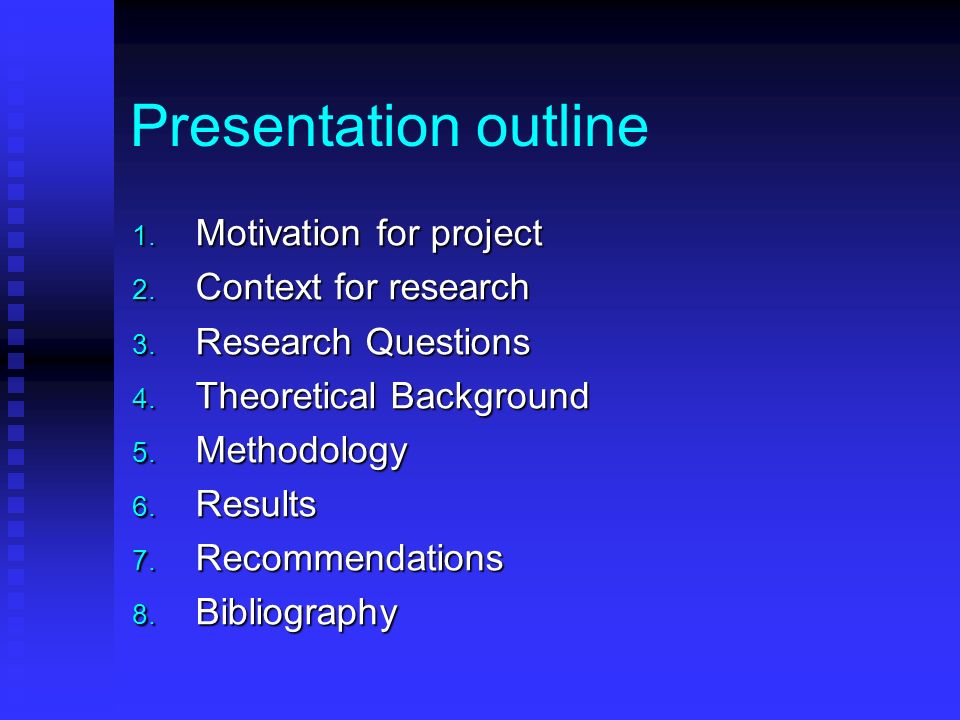 Presentation outline

1. Motivation for project
2. Context for research
3. Research Questions
4. Theoretical Background
5. Methodology
6. Results
7. Recommendations
8. Bibliography